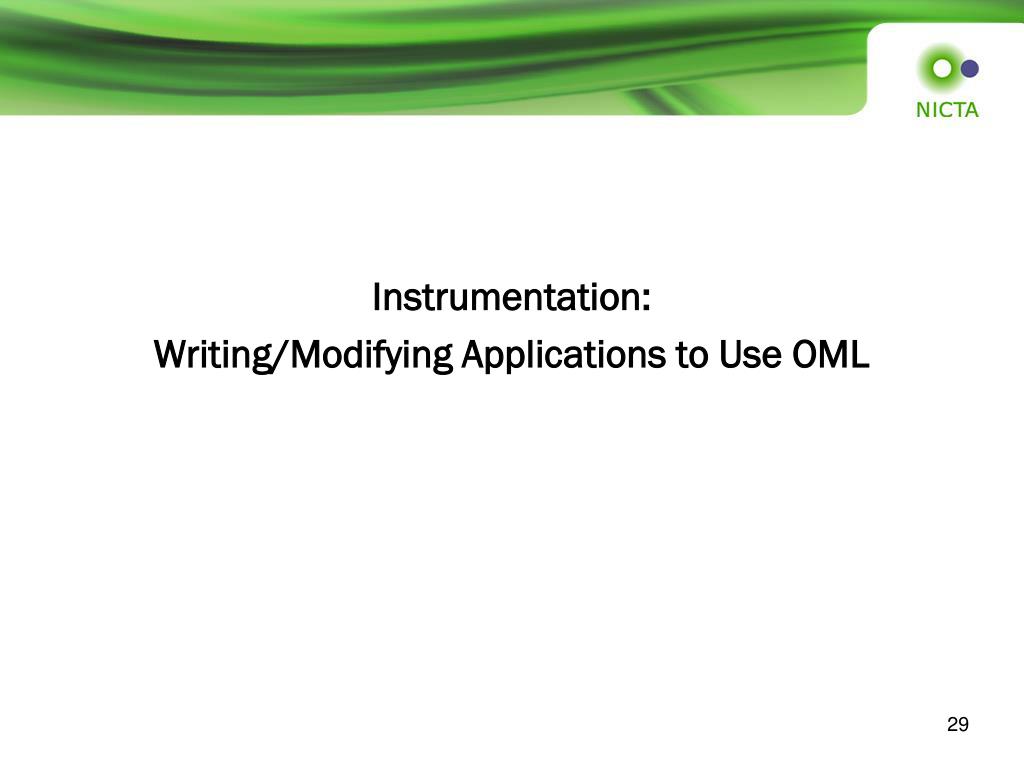 NICTA

Instrumentation:
Writing/Modifying Applications to Use OML

29